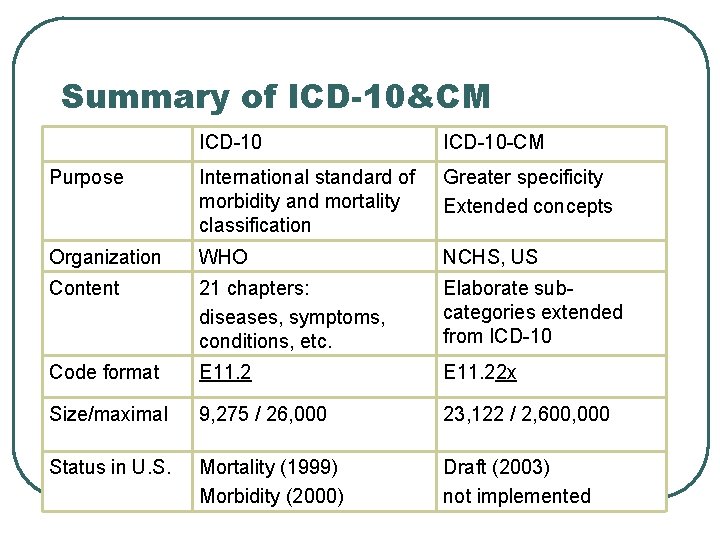 Summary of ICD-10&CM

| | ICD-10 | ICD-10-CM |
|---|---|---|
| Purpose | International standard of morbidity and mortality classification | Greater specificity Extended concepts |
| Organization | WHO | NCHS, US |
| Content | 21 chapters: diseases, symptoms, conditions, etc. | Elaborate sub-categories extended from ICD-10 |
| Code format | E11.2 | E11.22x |
| Size/maximal | 9,275 / 26,000 | 23,122 / 2,600,000 |
| Status in U.S. | Mortality (1999) Morbidity (2000) | Draft (2003) not implemented |